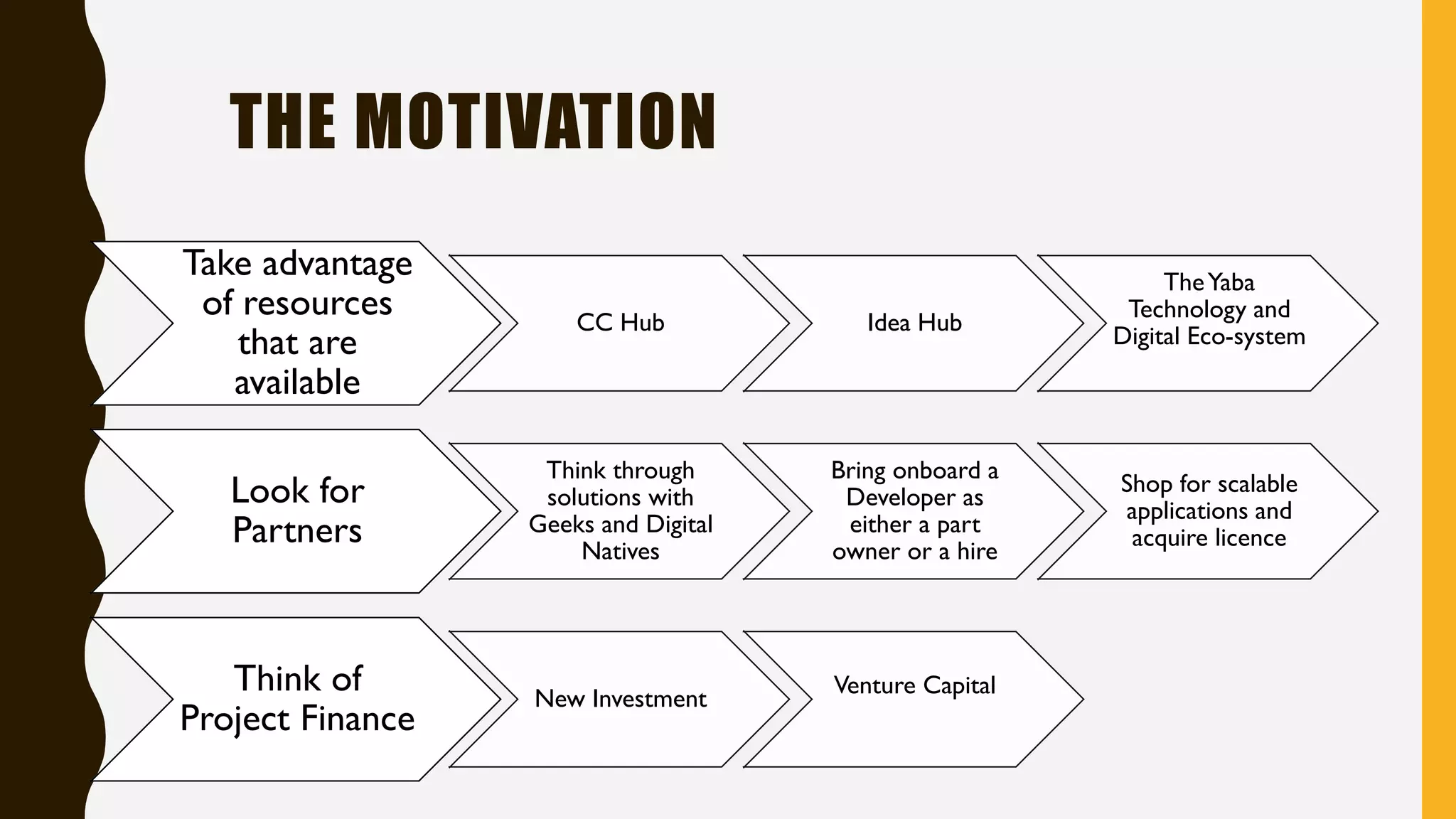 THE MOTIVATION

Take advantage of resources that are available

CC Hub

Idea Hub

The Yaba Technology and Digital Eco-system

Look for Partners

Think through solutions with Geeks and Digital Natives

Bring onboard a Developer as either a part owner or a hire

Shop for scalable applications and acquire licence

Think of Project Finance

New Investment

Venture Capital